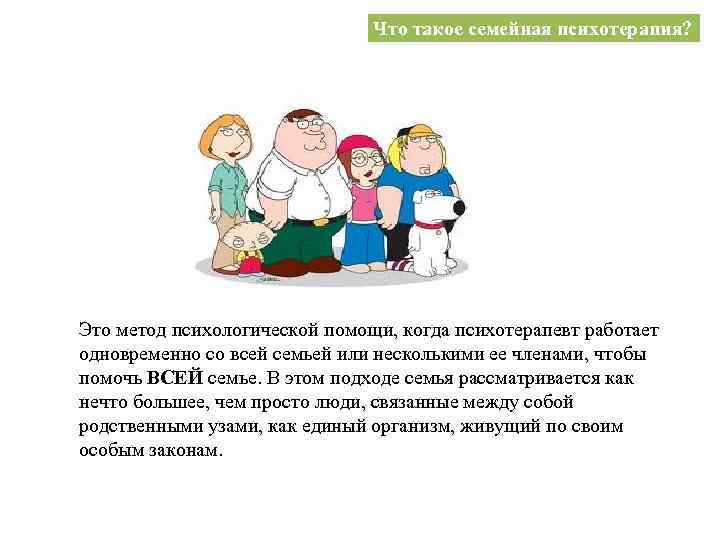 Что такое семейная психотерапия?

Это метод психологической помощи, когда психотерапевт работает одновременно со всей семьей или несколькими ее членами, чтобы помочь ВСЕЙ семье. В этом подходе семья рассматривается как нечто большее, чем просто люди, связанные между собой родственными узами, как единый организм, живущий по своим особым законам.